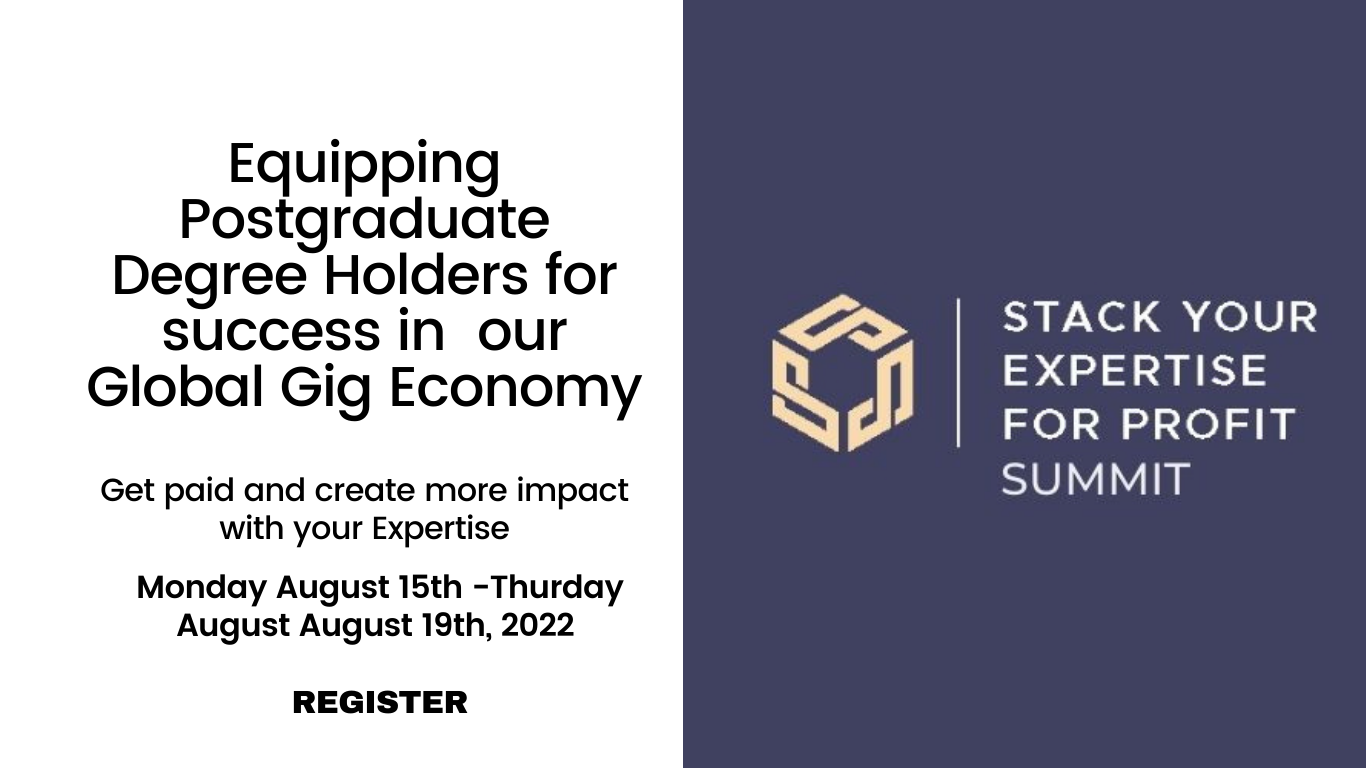 Equipping Postgraduate Degree Holders for success in  our Global Gig Economy

Get paid and create more impact with your Expertise

Monday August 15th -Thurday August August 19th, 2022

REGISTER

STACK YOUR EXPERTISE FOR PROFIT SUMMIT